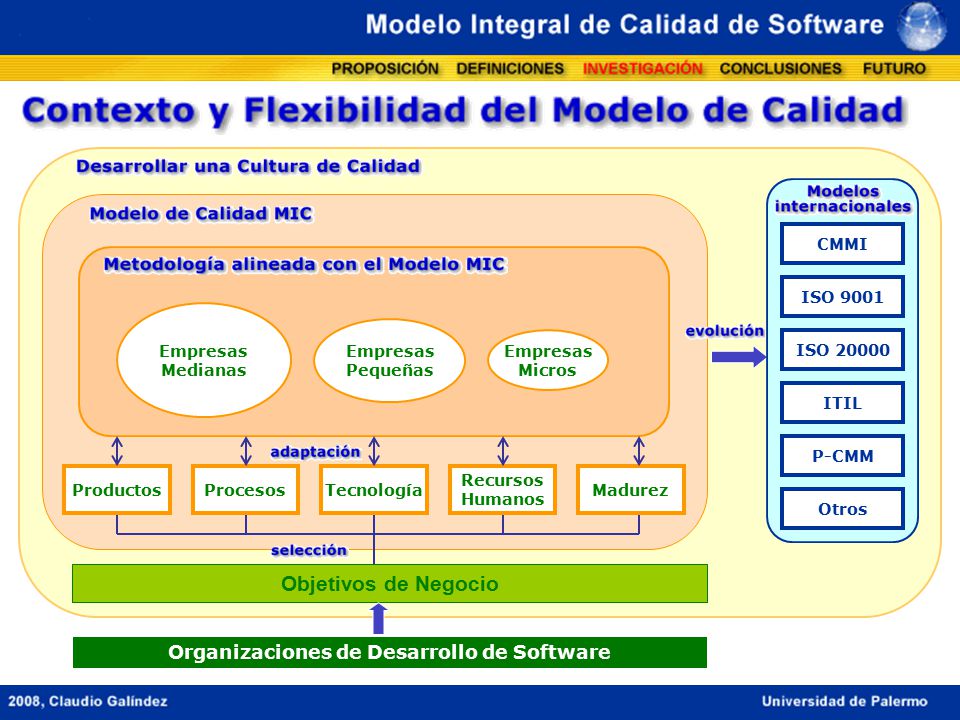 Modelo Integral de Calidad de Software

PROPOSICIÓN DEFINICIONES INVESTIGACIÓN CONCLUSIONES FUTURO

Contexto y Flexibilidad del Modelo de Calidad

Desarrollar una Cultura de Calidad

Modelo de Calidad MIC

Metodología alineada con el Modelo MIC

Empresas Medianas

Empresas Pequeñas

Empresas Micros

adaptación

Productos

Procesos

Tecnología

Recursos Humanos

Madurez

selección

Objetivos de Negocio

Organizaciones de Desarrollo de Software

evolución

Modelos internacionales

CMMI

ISO 9001

ISO 20000

ITIL

P-CMM

Otros

2008, Claudio Galíndez

Universidad de Palermo